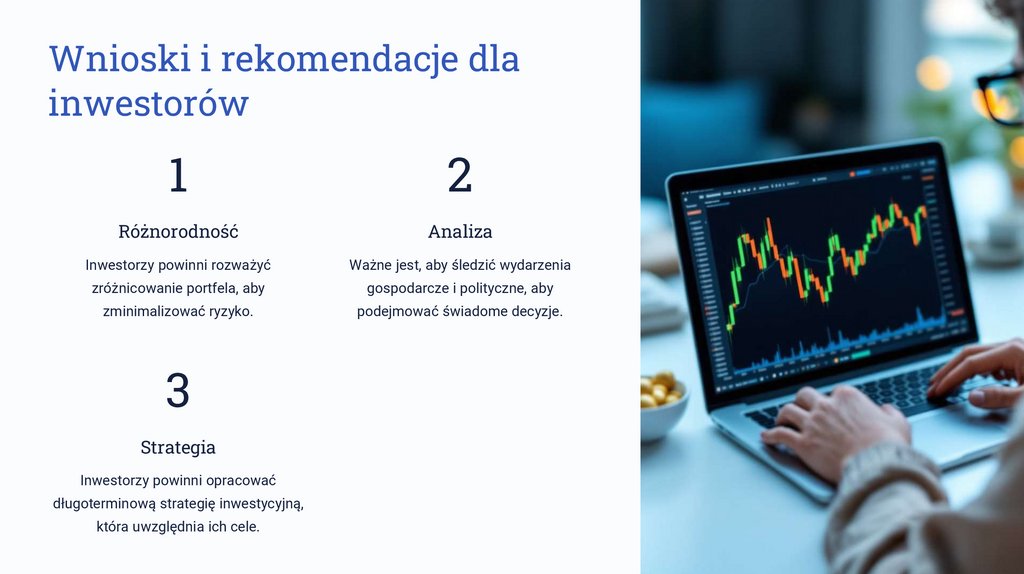 Wnioski i rekomendacje dla inwestorów

1

Różnorodność

Inwestorzy powinni rozważyć zróżnicowanie portfela, aby zminimalizować ryzyko.

2

Analiza

Ważne jest, aby śledzić wydarzenia gospodarcze i polityczne, aby podejmować świadome decyzje.

3

Strategia

Inwestorzy powinni opracować długoterminową strategię inwestycyjną, która uwzględnia ich cele.